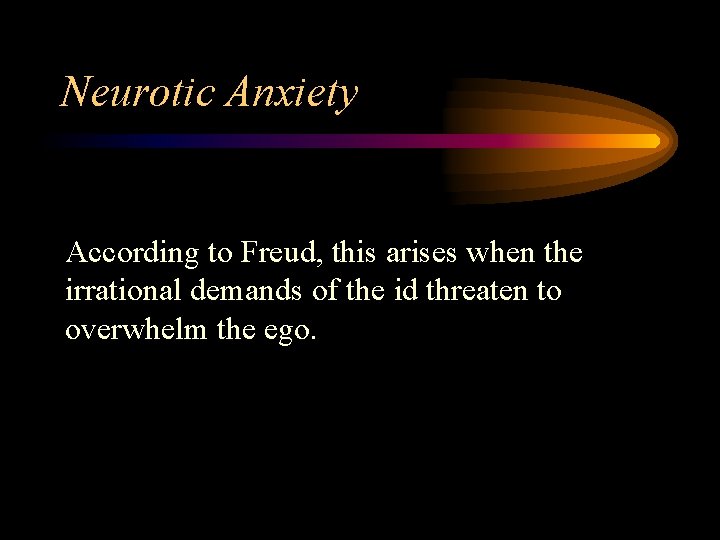 Neurotic Anxiety

According to Freud, this arises when the irrational demands of the id threaten to overwhelm the ego.